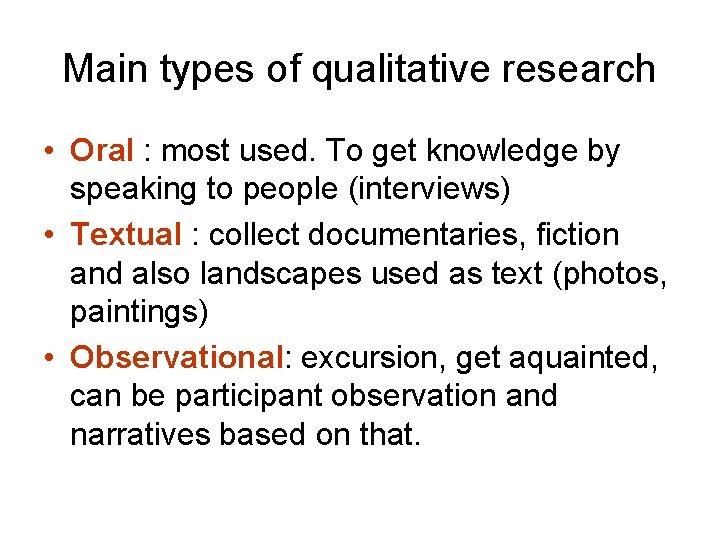 Main types of qualitative research

• Oral : most used. To get knowledge by speaking to people (interviews)
• Textual : collect documentaries, fiction and also landscapes used as text (photos, paintings)
• Observational: excursion, get aquainted, can be participant observation and narratives based on that.